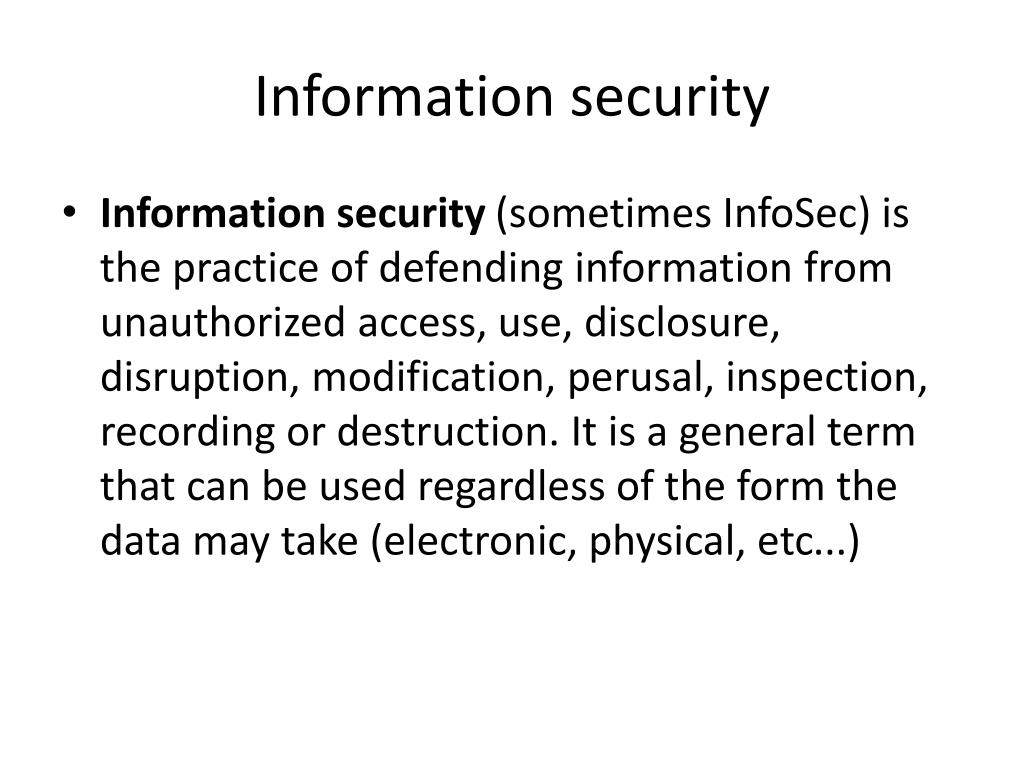 Information security

• Information security (sometimes InfoSec) is the practice of defending information from unauthorized access, use, disclosure, disruption, modification, perusal, inspection, recording or destruction. It is a general term that can be used regardless of the form the data may take (electronic, physical, etc...)